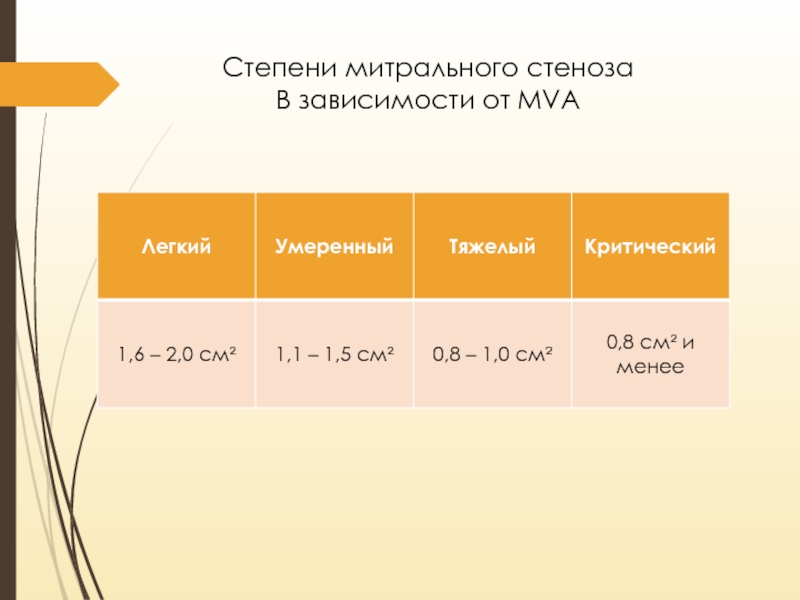 Степени митрального стеноза
В зависимости от MVA

| Легкий | Умеренный | Тяжелый | Критический |
|---|---|---|---|
| 1,6 – 2,0 см² | 1,1 – 1,5 см² | 0,8 – 1,0 см² | 0,8 см² и менее |